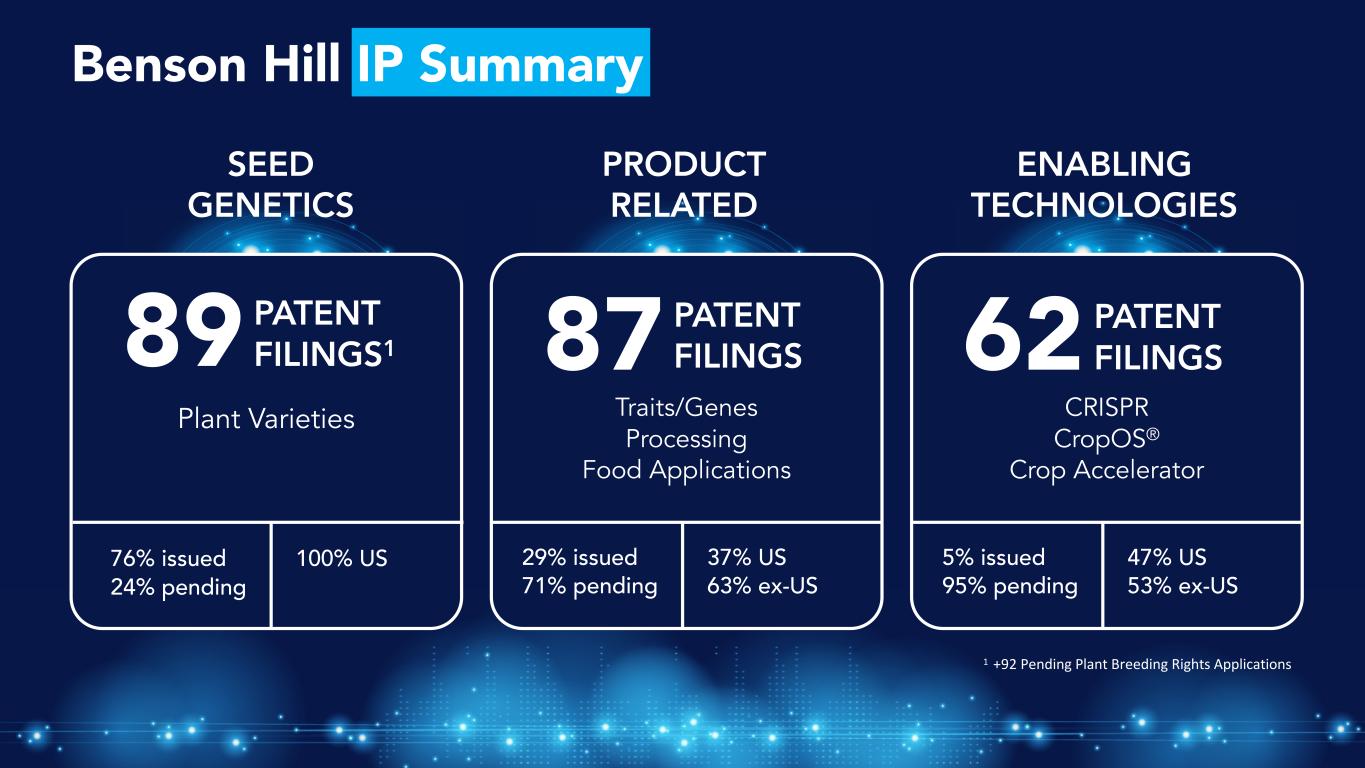 Benson Hill IP Summary

SEED GENETICS

89 PATENT FILINGS$^1$

Plant Varieties

76% issued
24% pending

100% US

PRODUCT RELATED

87 PATENT FILINGS

Traits/Genes
Processing
Food Applications

29% issued
71% pending

37% US
63% ex-US

ENABLING TECHNOLOGIES

62 PATENT FILINGS

CRISPR
CropOS®
Crop Accelerator

5% issued
95% pending

47% US
53% ex-US

$^1$ +92 Pending Plant Breeding Rights Applications